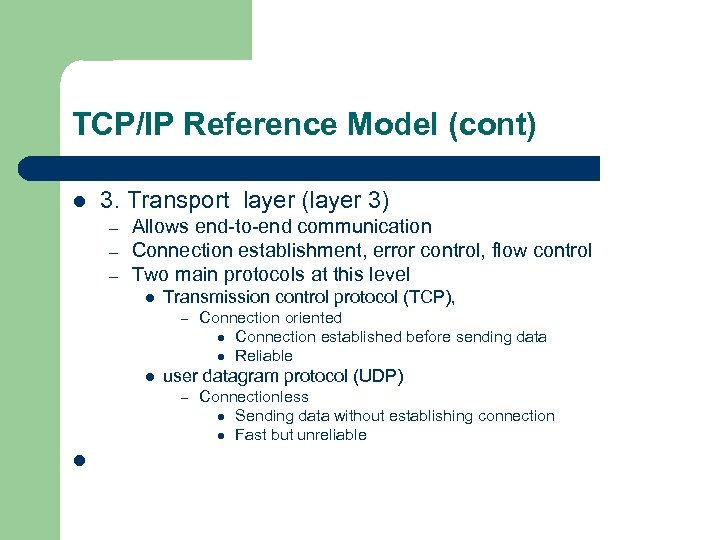 TCP/IP Reference Model (cont)

- 3. Transport layer (layer 3)
  - Allows end-to-end communication
  - Connection establishment, error control, flow control
  - Two main protocols at this level
    - Transmission control protocol (TCP),
      - Connection oriented
        - Connection established before sending data
        - Reliable
    - user datagram protocol (UDP)
      - Connectionless
        - Sending data without establishing connection
        - Fast but unreliable